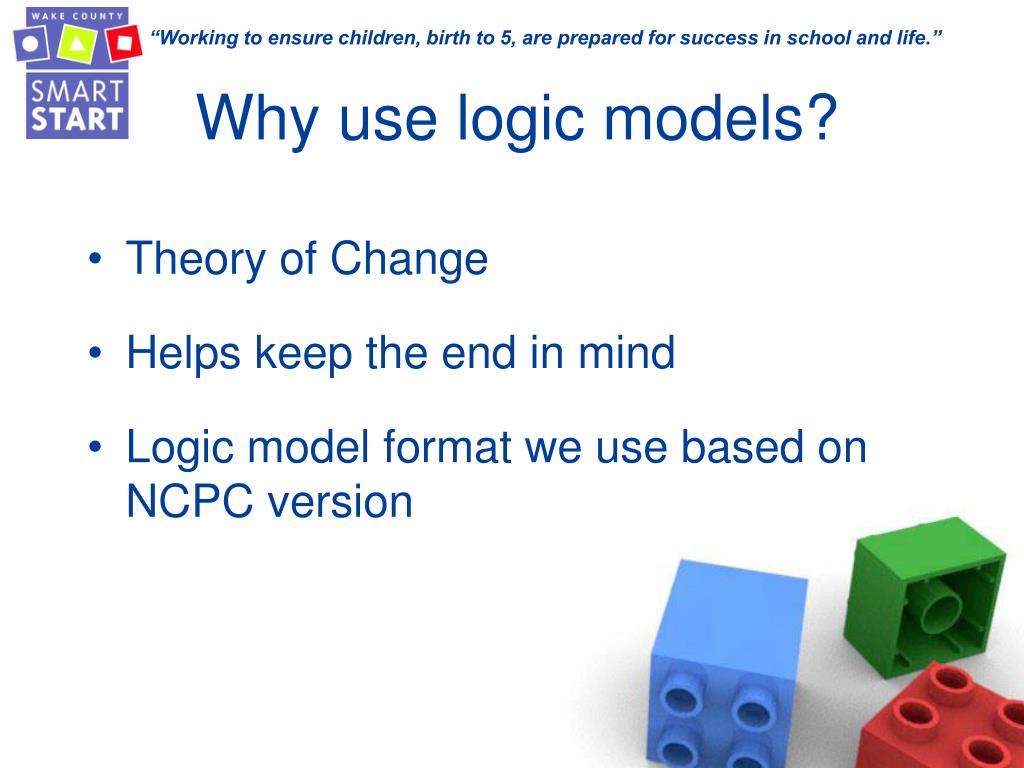 WAKE COUNTY
SMART
START

“Working to ensure children, birth to 5, are prepared for success in school and life.”

Why use logic models?

• Theory of Change
• Helps keep the end in mind
• Logic model format we use based on NCPC version